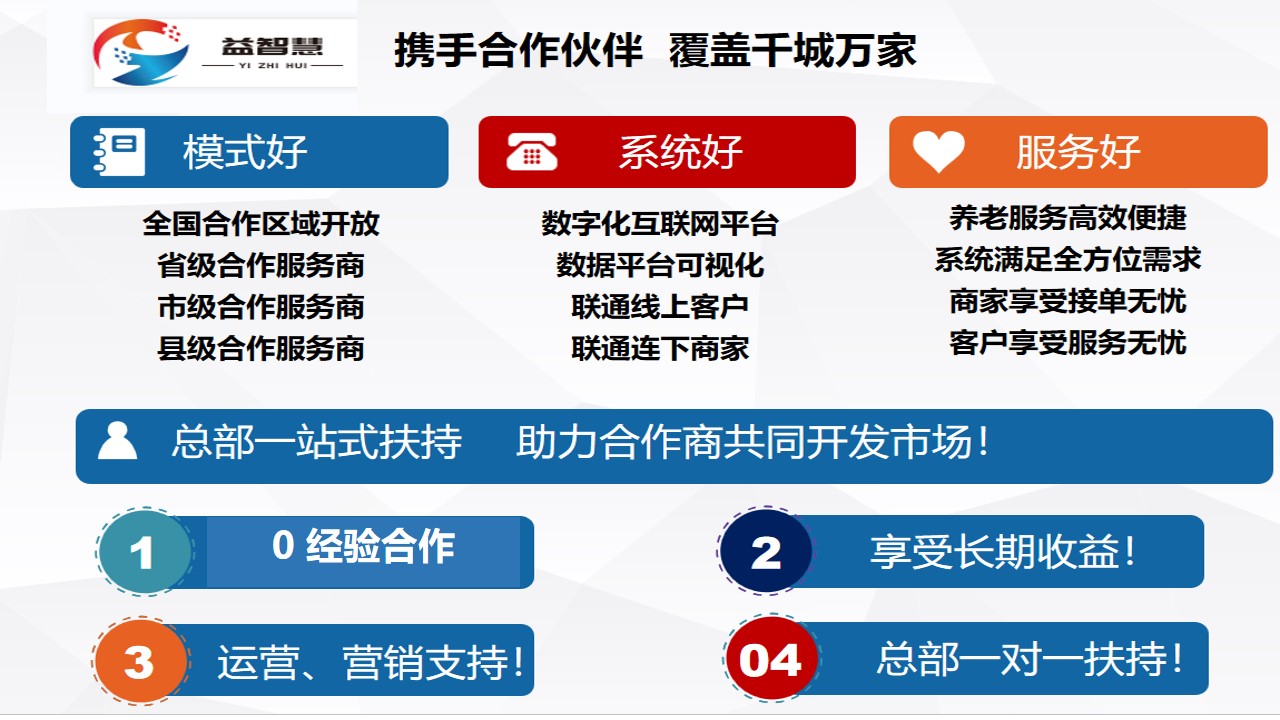 益智慧
YI ZHI HUI

携手合作伙伴 覆盖千城万家

模式好

全国合作区域开放
省级合作服务商
市级合作服务商
县级合作服务商

系统好

数字化互联网平台
数据平台可视化
联通线上客户
联通连下商家

服务好

养老服务高效便捷
系统满足全方位需求
商家享受接单无忧
客户享受服务无忧

总部一站式扶持 助力合作商共同开发市场！

1 0 经验合作

2 享受长期收益！

3 运营、营销支持！

04 总部一对一扶持！